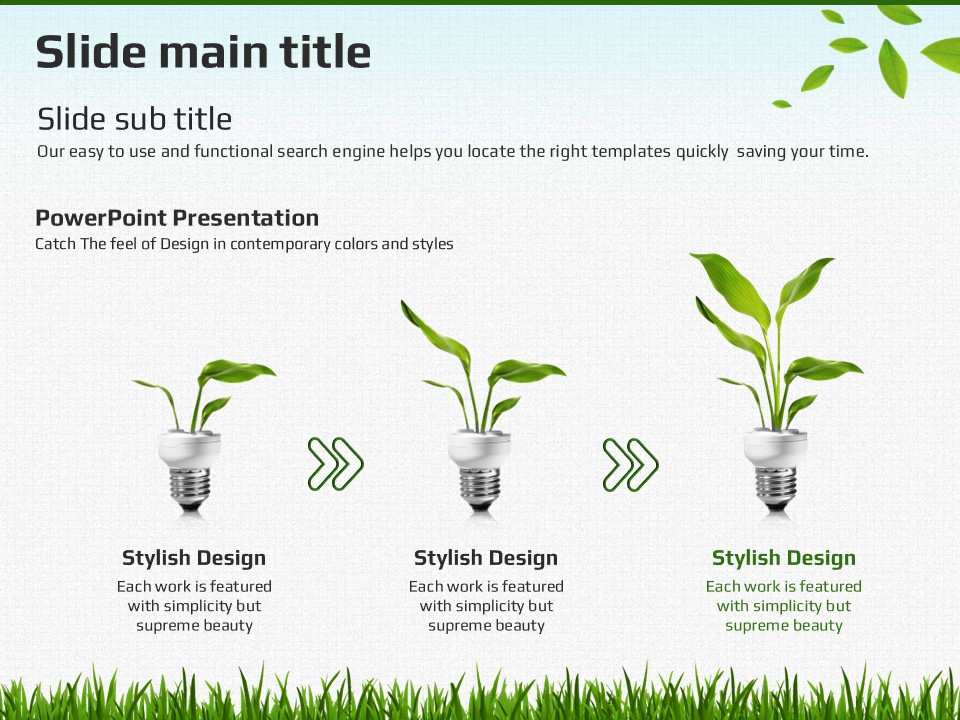 Slide main title

Slide sub title

Our easy to use and functional search engine helps you locate the right templates quickly saving your time.

PowerPoint Presentation

Catch The feel of Design in contemporary colors and styles

Stylish Design

Each work is featured with simplicity but supreme beauty

Stylish Design

Each work is featured with simplicity but supreme beauty

Stylish Design

Each work is featured with simplicity but supreme beauty